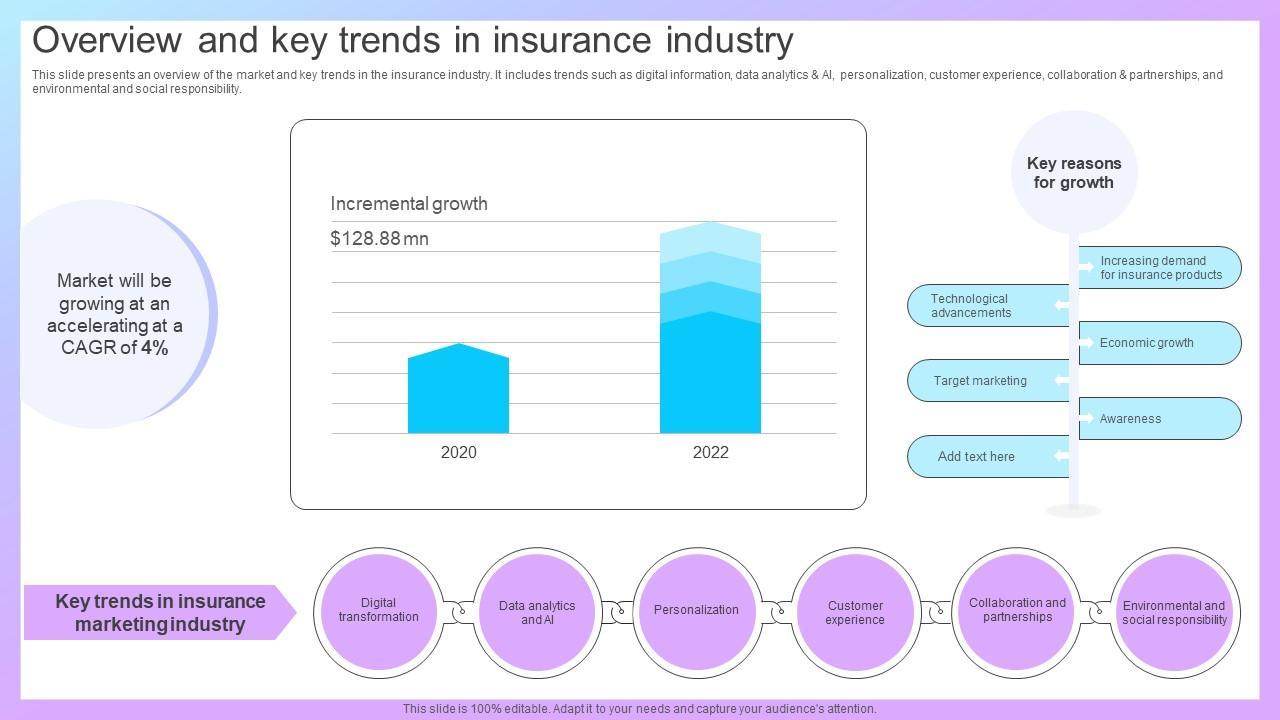 Overview and key trends in insurance industry

This slide presents an overview of the market and key trends in the insurance industry. It includes trends such as digital information, data analytics & AI, personalization, customer experience, collaboration & partnerships, and environmental and social responsibility.

Market will be growing at an accelerating at a CAGR of 4%

Incremental growth

$128.88 mn

2020

2022

Key reasons for growth

Increasing demand for insurance products

Technological advancements

Economic growth

Target marketing

Awareness

Add text here

Key trends in insurance marketing industry

Digital transformation

Data analytics and AI

Personalization

Customer experience

Collaboration and partnerships

Environmental and social responsibility

This slide is 100% editable. Adapt it to your needs and capture your audience's attention.